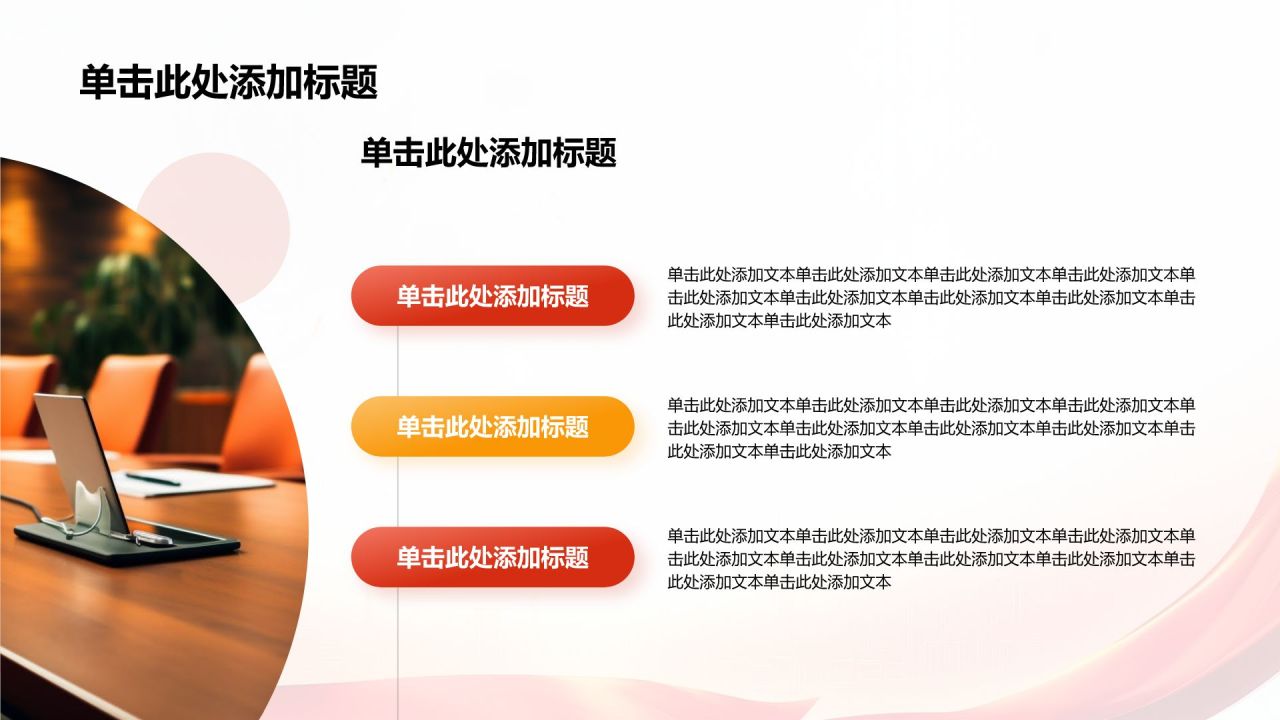 单击此处添加标题

单击此处添加标题

单击此处添加标题

单击此处添加文本单击此处添加文本单击此处添加文本单击此处添加文本单击此处添加文本单击此处添加文本单击此处添加文本单击此处添加文本单击此处添加文本单击此处添加文本

单击此处添加标题

单击此处添加文本单击此处添加文本单击此处添加文本单击此处添加文本单击此处添加文本单击此处添加文本单击此处添加文本单击此处添加文本单击此处添加文本单击此处添加文本

单击此处添加标题

单击此处添加文本单击此处添加文本单击此处添加文本单击此处添加文本单击此处添加文本单击此处添加文本单击此处添加文本单击此处添加文本单击此处添加文本单击此处添加文本